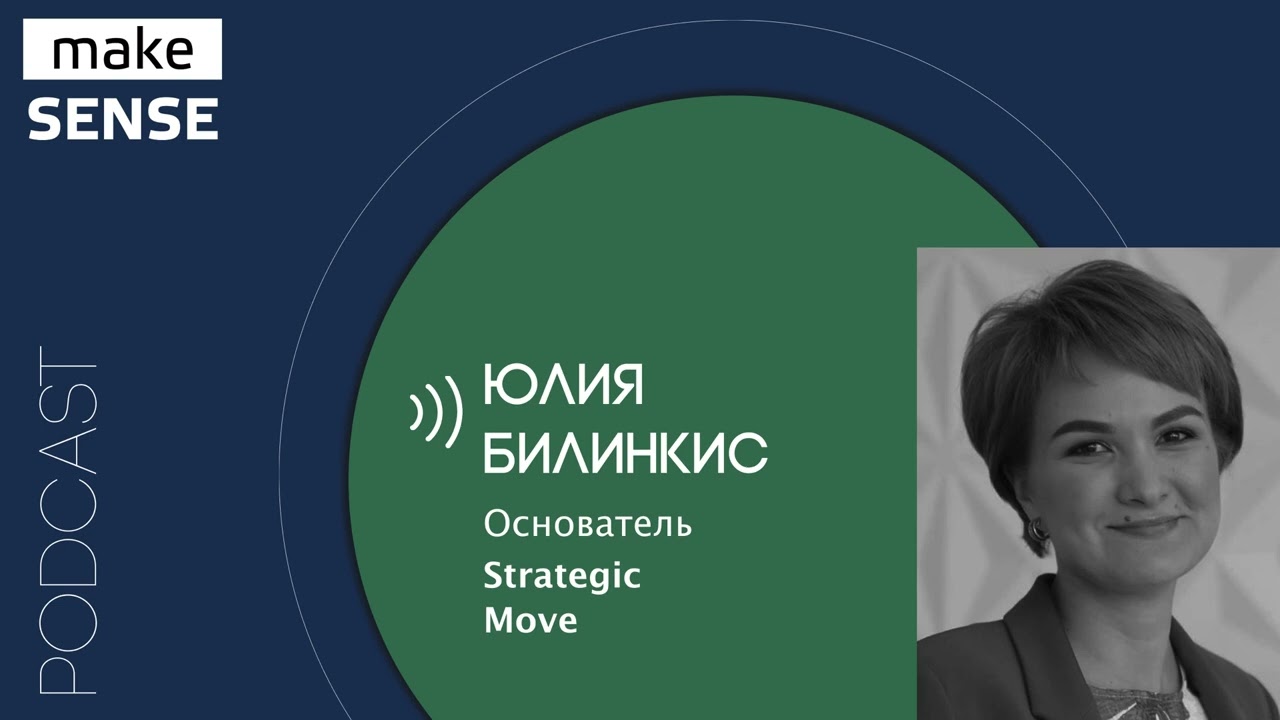 make
SENSE

PODCAST

ЮЛИЯ
БИЛИНКИС

Основатель
Strategic
Move